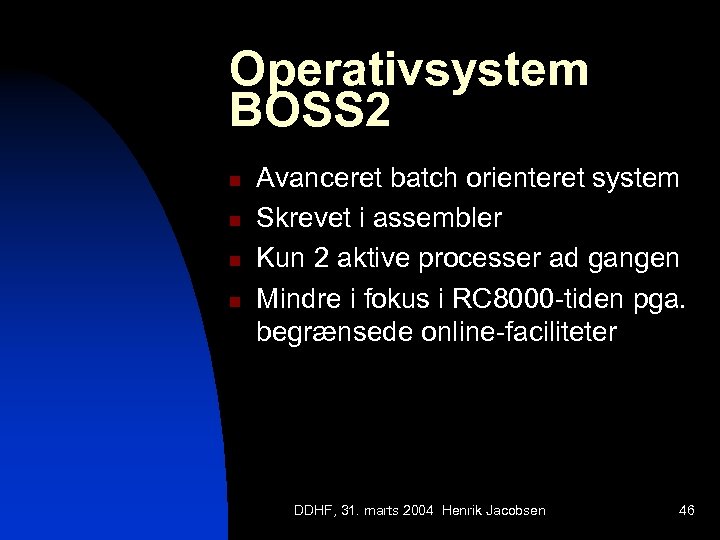 Operativsystem BOSS2

- Avanceret batch orienteret system
- Skrevet i assembler
- Kun 2 aktive processer ad gangen
- Mindre i fokus i RC8000-tiden pga. begrænsede online-faciliteter

DDHF, 31. marts 2004 Henrik Jacobsen

46